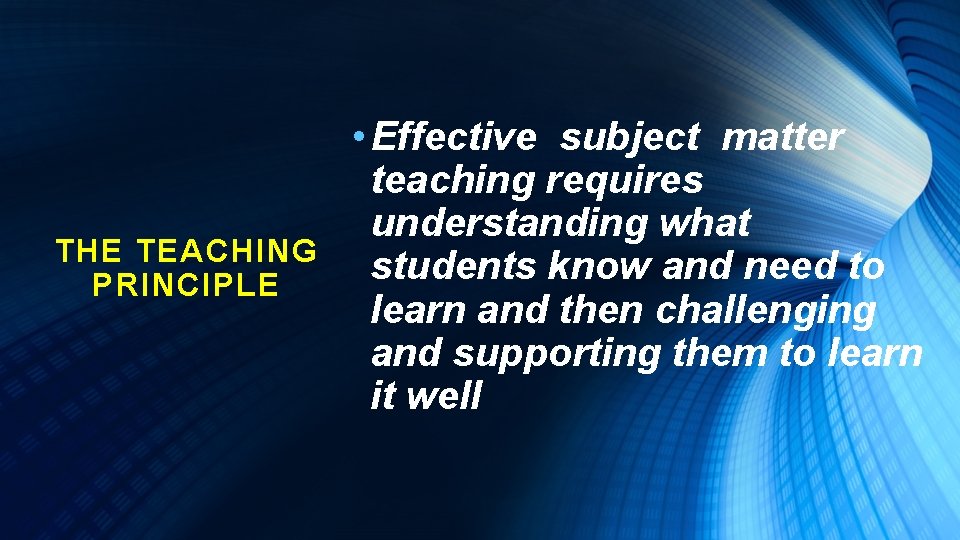 THE TEACHING PRINCIPLE

• Effective subject matter teaching requires understanding what students know and need to learn and then challenging and supporting them to learn it well